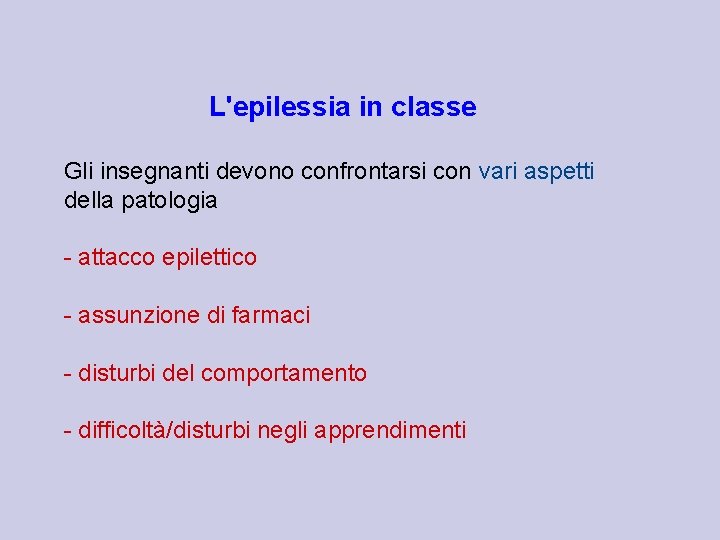 L'epilessia in classe

Gli insegnanti devono confrontarsi con vari aspetti della patologia

- attacco epilettico

- assunzione di farmaci

- disturbi del comportamento

- difficoltà/disturbi negli apprendimenti